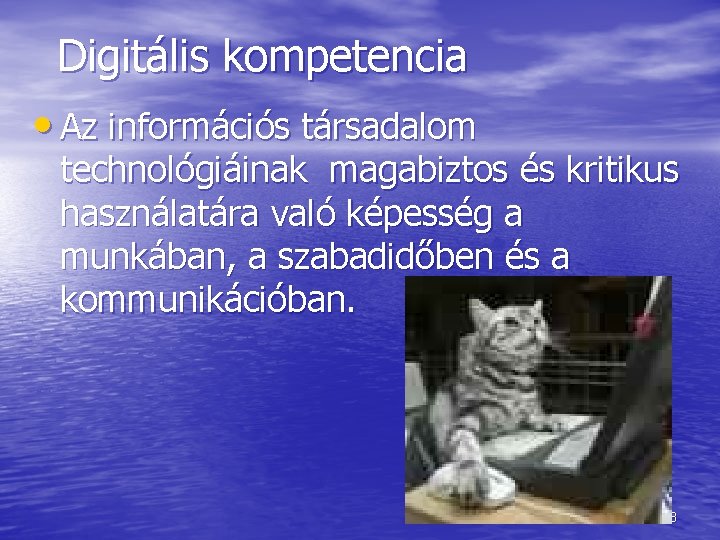 Digitális kompetencia

• Az információs társadalom technológiáinak magabiztos és kritikus használatára való képesség a munkában, a szabadidőben és a kommunikációban.

8